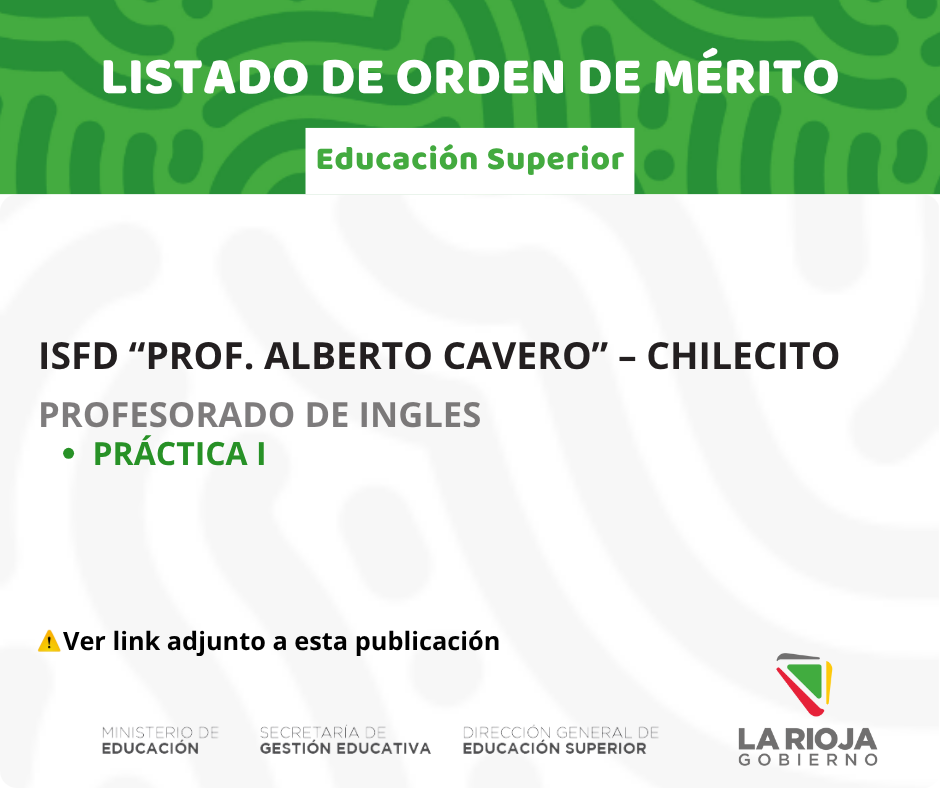 LISTADO DE ORDEN DE MÉRITO

Educación Superior

ISFD “PROF. ALBERTO CAVERO” – CHILECITO

PROFESORADO DE INGLES

• PRÁCTICA I

⚠️Ver link adjunto a esta publicación

MINISTERIO DE EDUCACIÓN

SECRETARÍA DE GESTIÓN EDUCATIVA

DIRECCIÓN GENERAL DE EDUCACIÓN SUPERIOR

LA RIOJA GOBIERNO